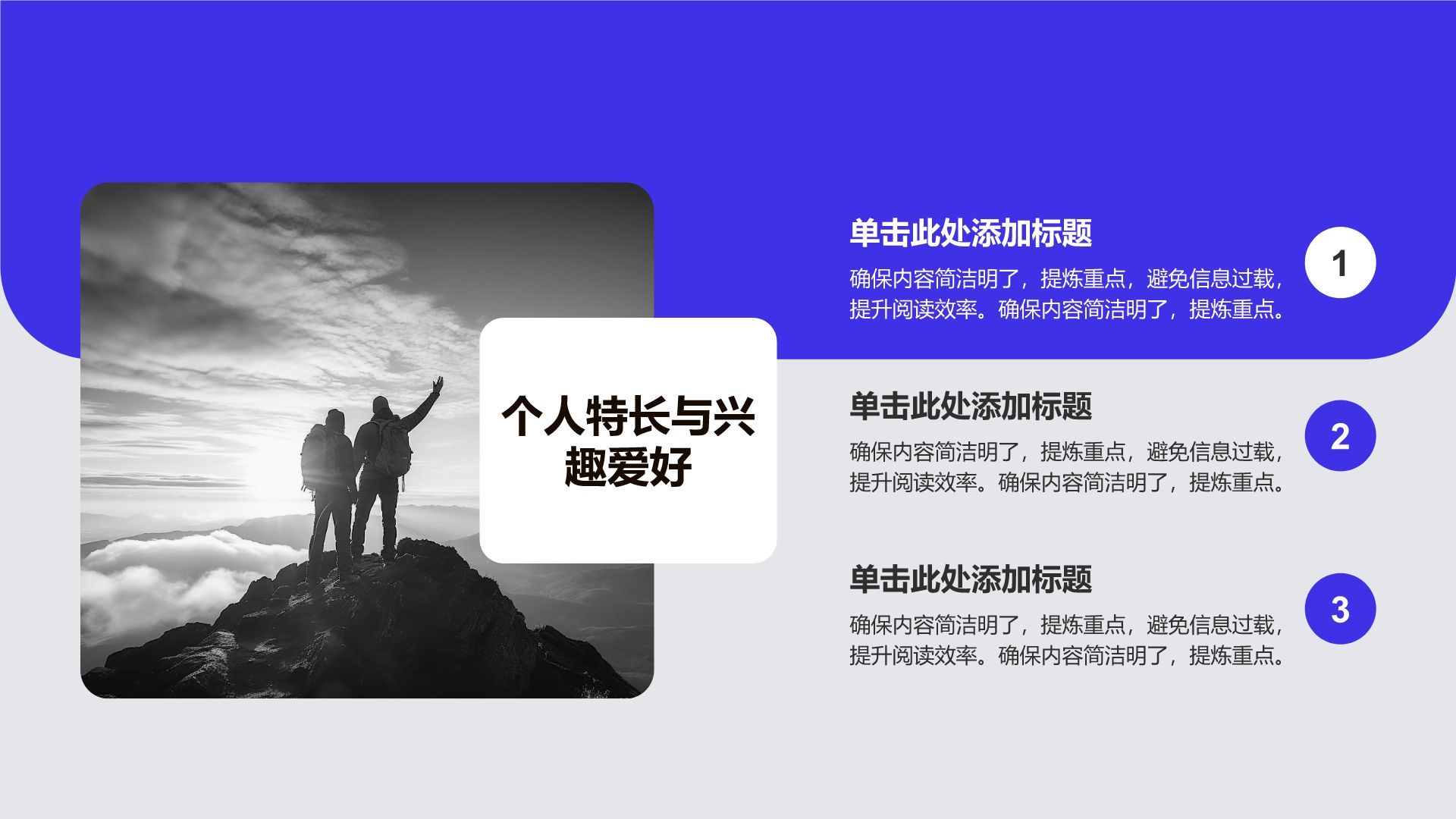 个人特长与兴趣爱好

单击此处添加标题

确保内容简洁明了，提炼重点，避免信息过载，提升阅读效率。确保内容简洁明了，提炼重点。

1

单击此处添加标题

确保内容简洁明了，提炼重点，避免信息过载，提升阅读效率。确保内容简洁明了，提炼重点。

2

单击此处添加标题

确保内容简洁明了，提炼重点，避免信息过载，提升阅读效率。确保内容简洁明了，提炼重点。

3